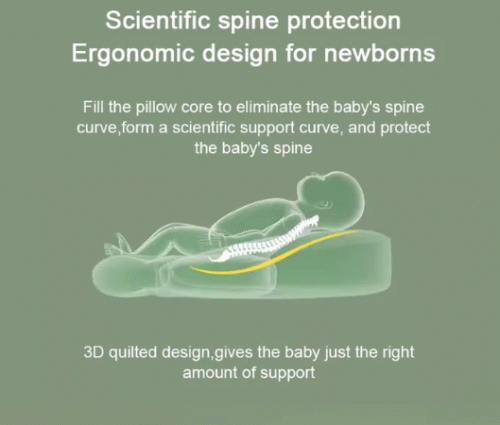 Scientific spine protection
Ergonomic design for newborns

Fill the pillow core to eliminate the baby's spine curve,form a scientific support curve, and protect the baby's spine

3D quilted design,gives the baby just the right amount of support